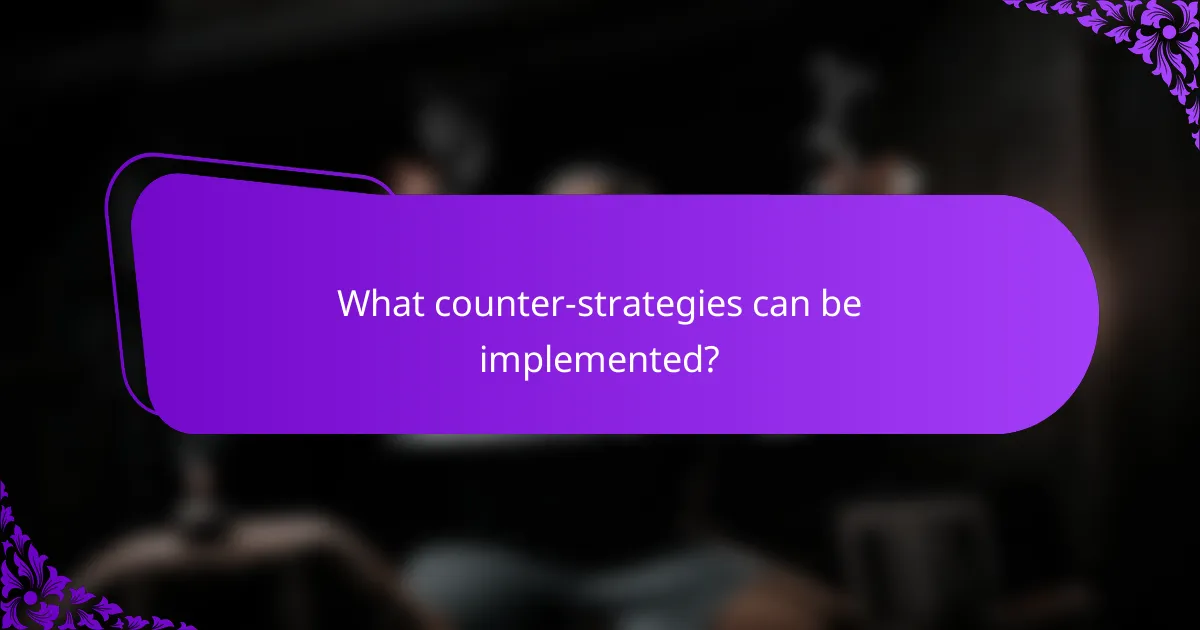 What counter-strategies can be implemented?